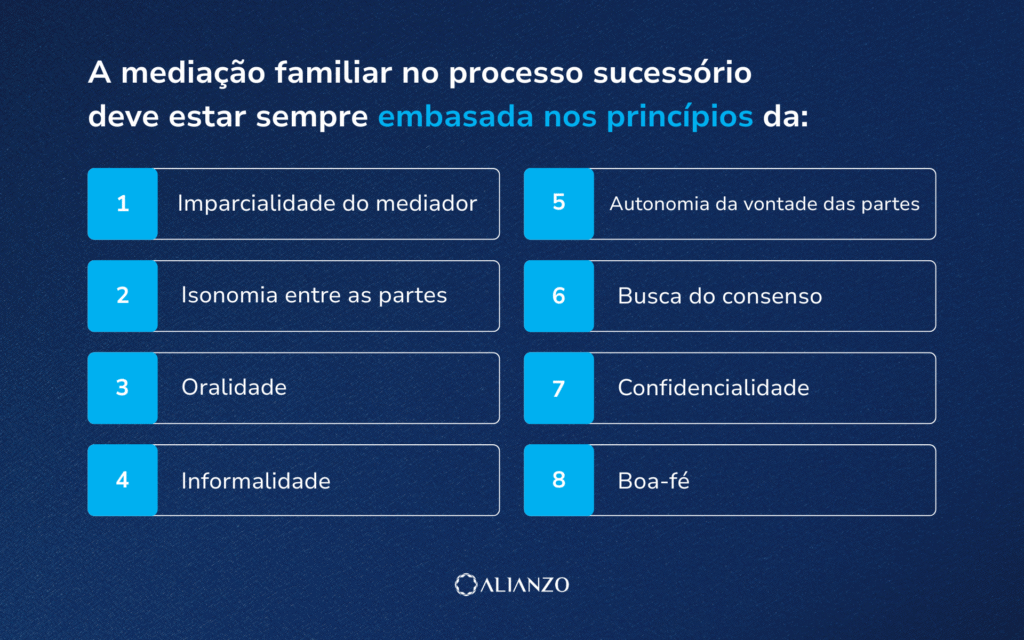 A mediação familiar no processo sucessório deve estar sempre embasada nos princípios da:

1 Imparcialidade do mediador

2 Isonomia entre as partes

3 Oralidade

4 Informalidade

5 Autonomia da vontade das partes

6 Busca do consenso

7 Confidencialidade

8 Boa-fé

ALIANZO